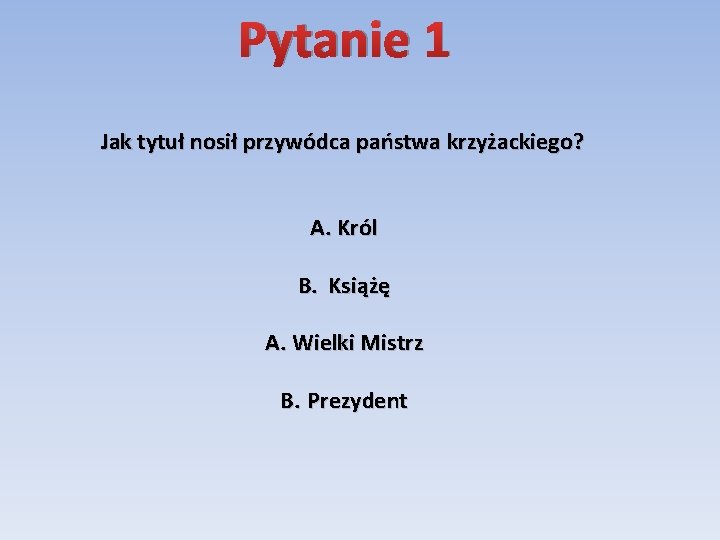 Pytanie 1

Jak tytuł nosił przywódca państwa krzyżackiego?

A. Król

B. Książę

A. Wielki Mistrz

B. Prezydent